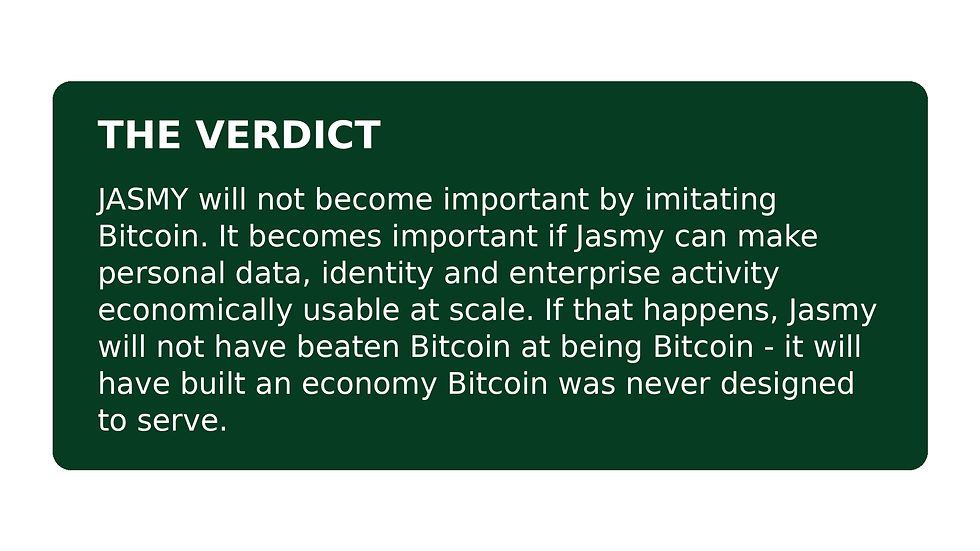 THE VERDICT

JASMY will not become important by imitating Bitcoin. It becomes important if Jasmy can make personal data, identity and enterprise activity economically usable at scale. If that happens, Jasmy will not have beaten Bitcoin at being Bitcoin - it will have built an economy Bitcoin was never designed to serve.